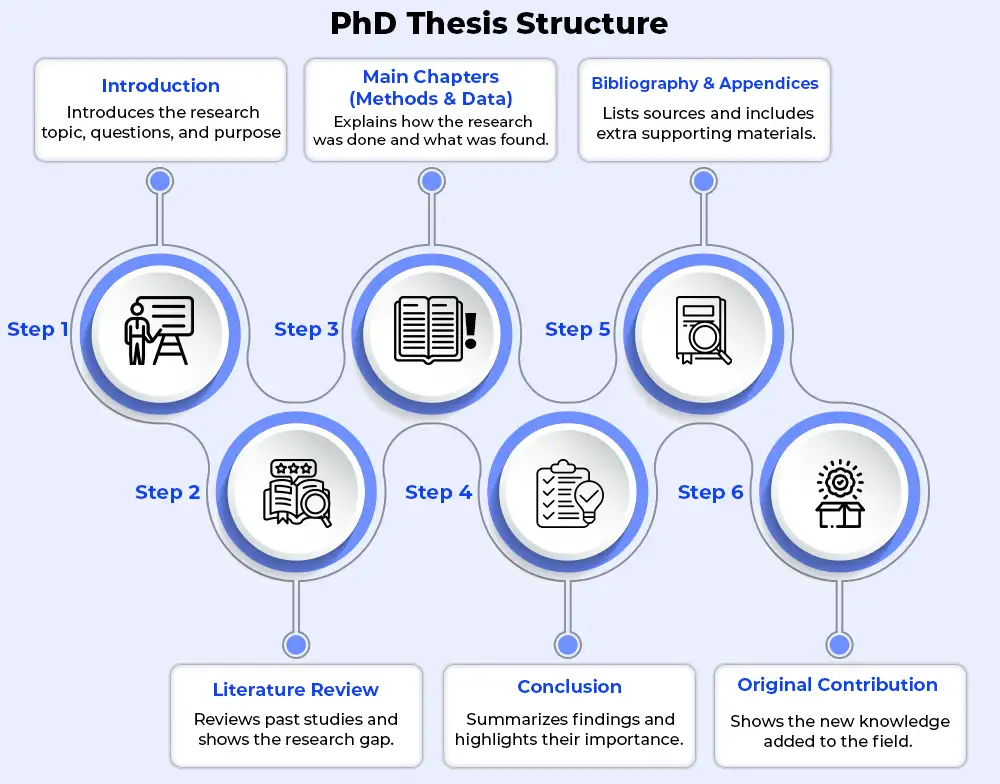 PhD Thesis Structure

Introduction
Introduces the research topic, questions, and purpose

Main Chapters (Methods & Data)
Explains how the research was done and what was found.

Bibliography & Appendices
Lists sources and includes extra supporting materials.

Step 1

Step 3

Step 5

Step 2

Step 4

Step 6

Literature Review
Reviews past studies and shows the research gap.

Conclusion
Summarizes findings and highlights their importance.

Original Contribution
Shows the new knowledge added to the field.